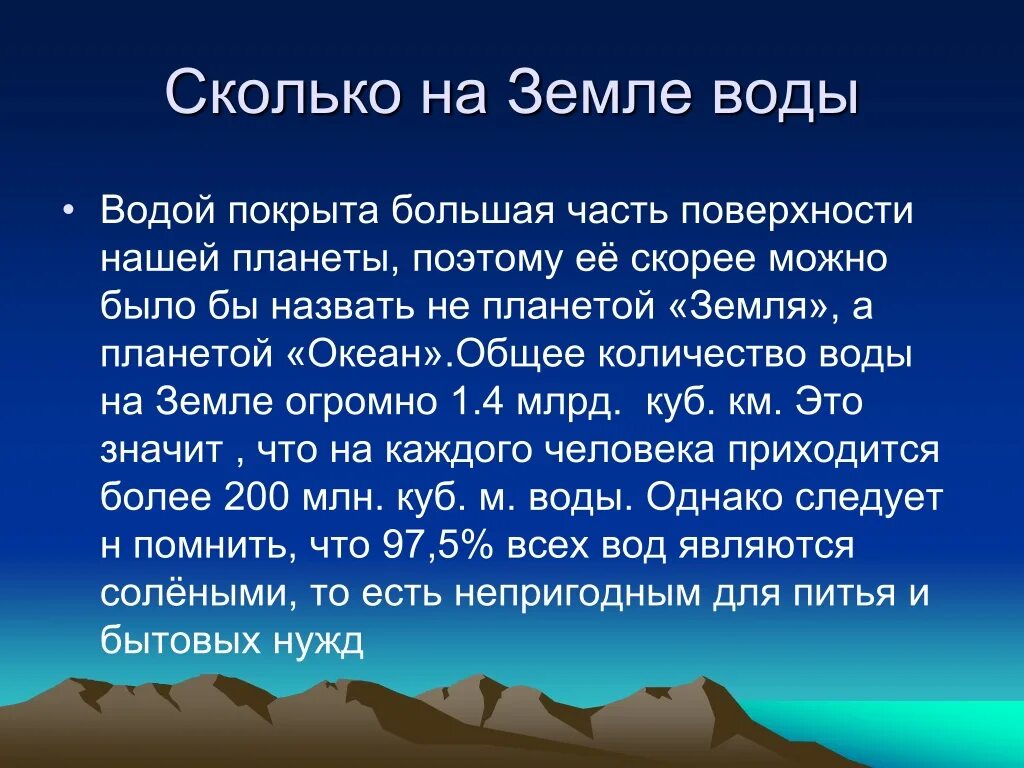 Сколько на Земле воды

• Водой покрыта большая часть поверхности нашей планеты, поэтому её скорее можно было бы назвать не планетой «Земля», а планетой «Океан».Общее количество воды на Земле огромно 1.4 млрд.  куб. км. Это значит , что на каждого человека приходится более 200 млн. куб. м. воды. Однако следует н помнить, что 97,5% всех вод являются солёными, то есть непригодным для питья и бытовых нужд